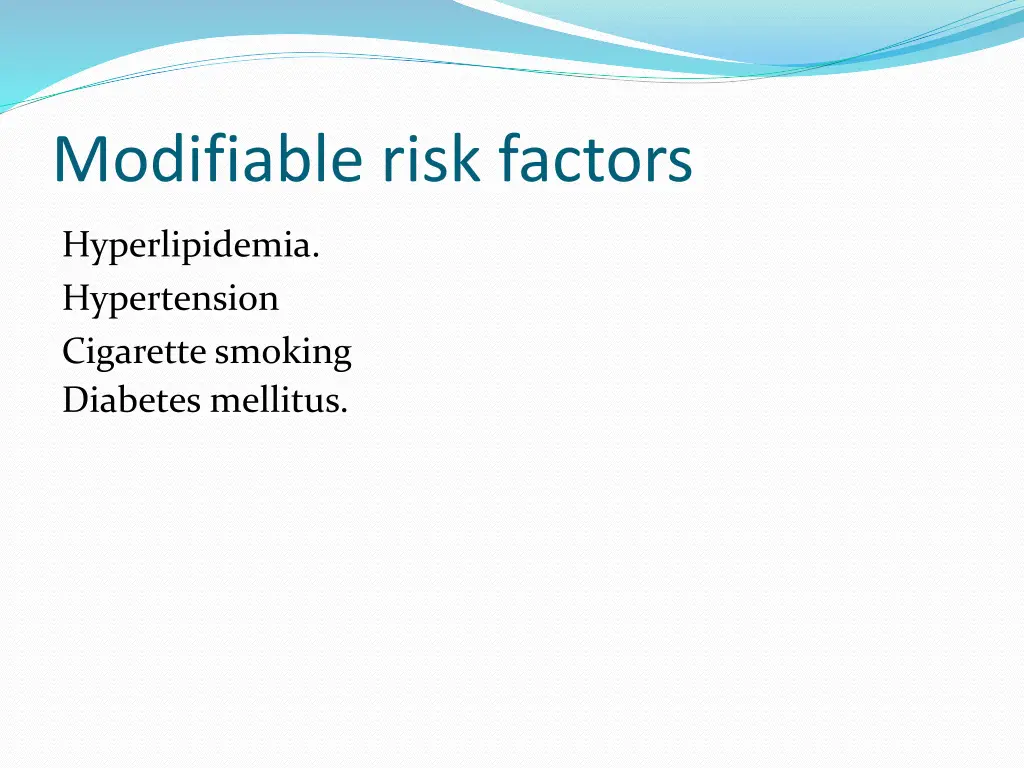 Modifiable risk factors

Hyperlipidemia.
Hypertension
Cigarette smoking
Diabetes mellitus.